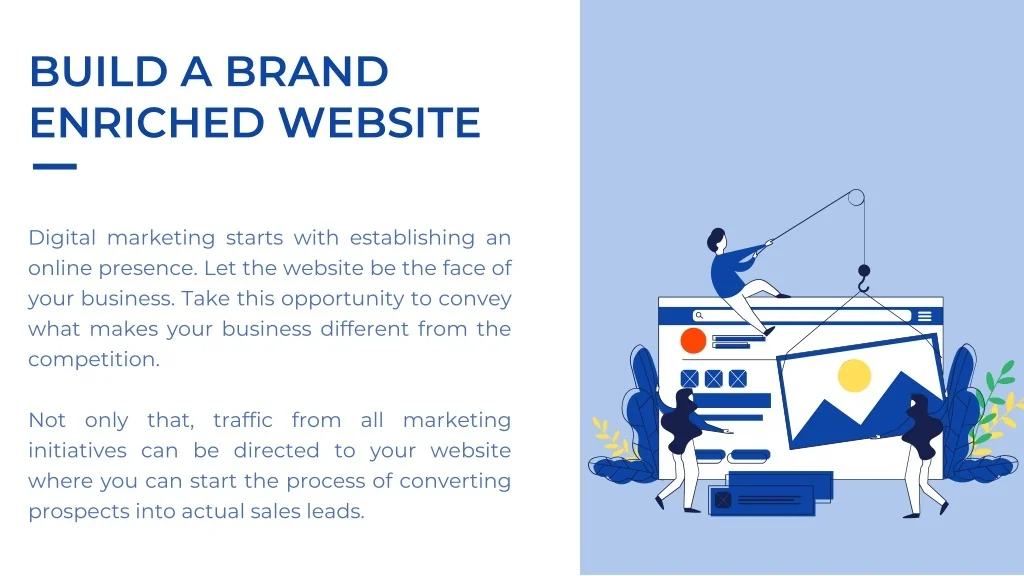 BUILD A BRAND ENRICHED WEBSITE

Digital marketing starts with establishing an online presence. Let the website be the face of your business. Take this opportunity to convey what makes your business different from the competition.

Not only that, traffic from all marketing initiatives can be directed to your website where you can start the process of converting prospects into actual sales leads.